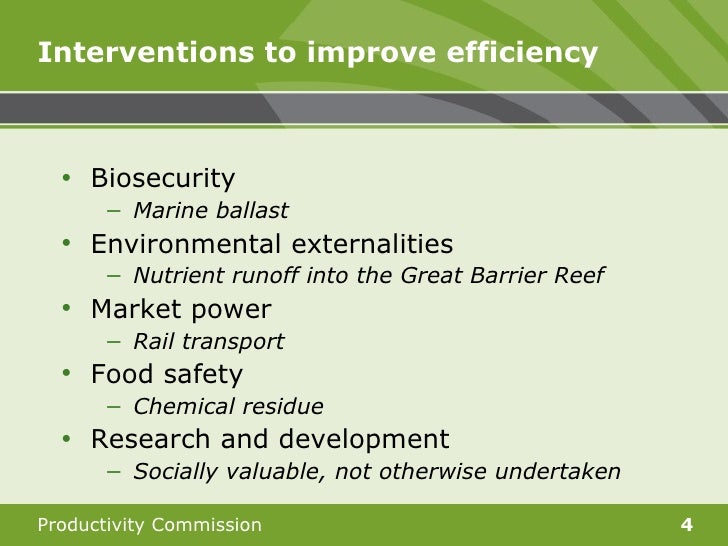 Interventions to improve efficiency

• Biosecurity
  – Marine ballast
• Environmental externalities
  – Nutrient runoff into the Great Barrier Reef
• Market power
  – Rail transport
• Food safety
  – Chemical residue
• Research and development
  – Socially valuable, not otherwise undertaken

Productivity Commission

4